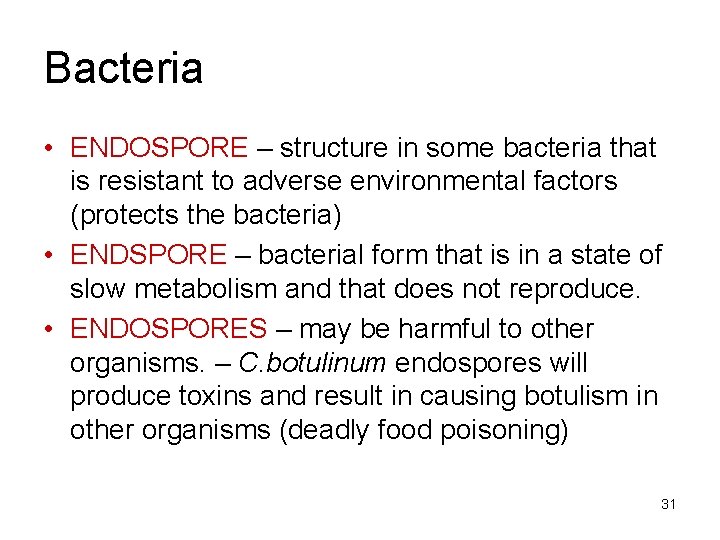 Bacteria

• ENDOSPORE – structure in some bacteria that is resistant to adverse environmental factors (protects the bacteria)

• ENDSPORE – bacterial form that is in a state of slow metabolism and that does not reproduce.

• ENDOSPORES – may be harmful to other organisms. – C.botulinum endospores will produce toxins and result in causing botulism in other organisms (deadly food poisoning)

31